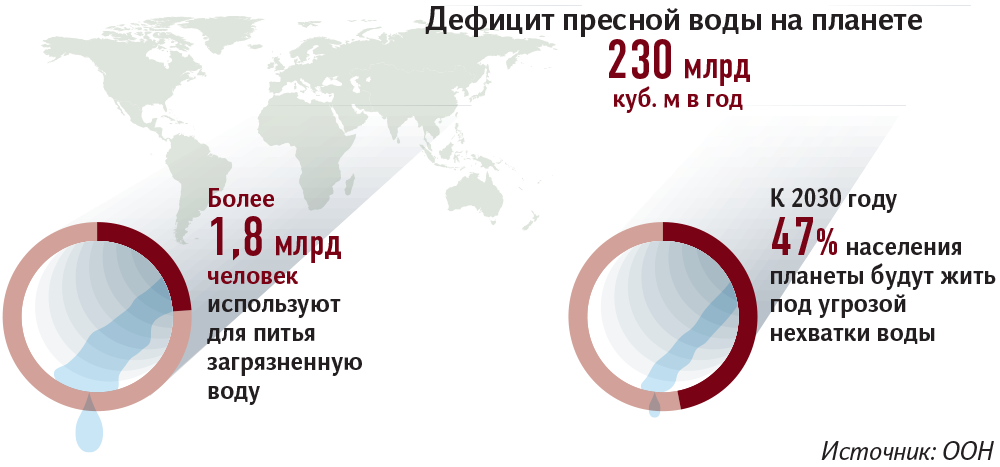 Дефицит пресной воды на планете

230 млрд куб. м в год

Более 1,8 млрд человек используют для питья загрязненную воду

К 2030 году 47% населения планеты будут жить под угрозой нехватки воды

Источник: ООН